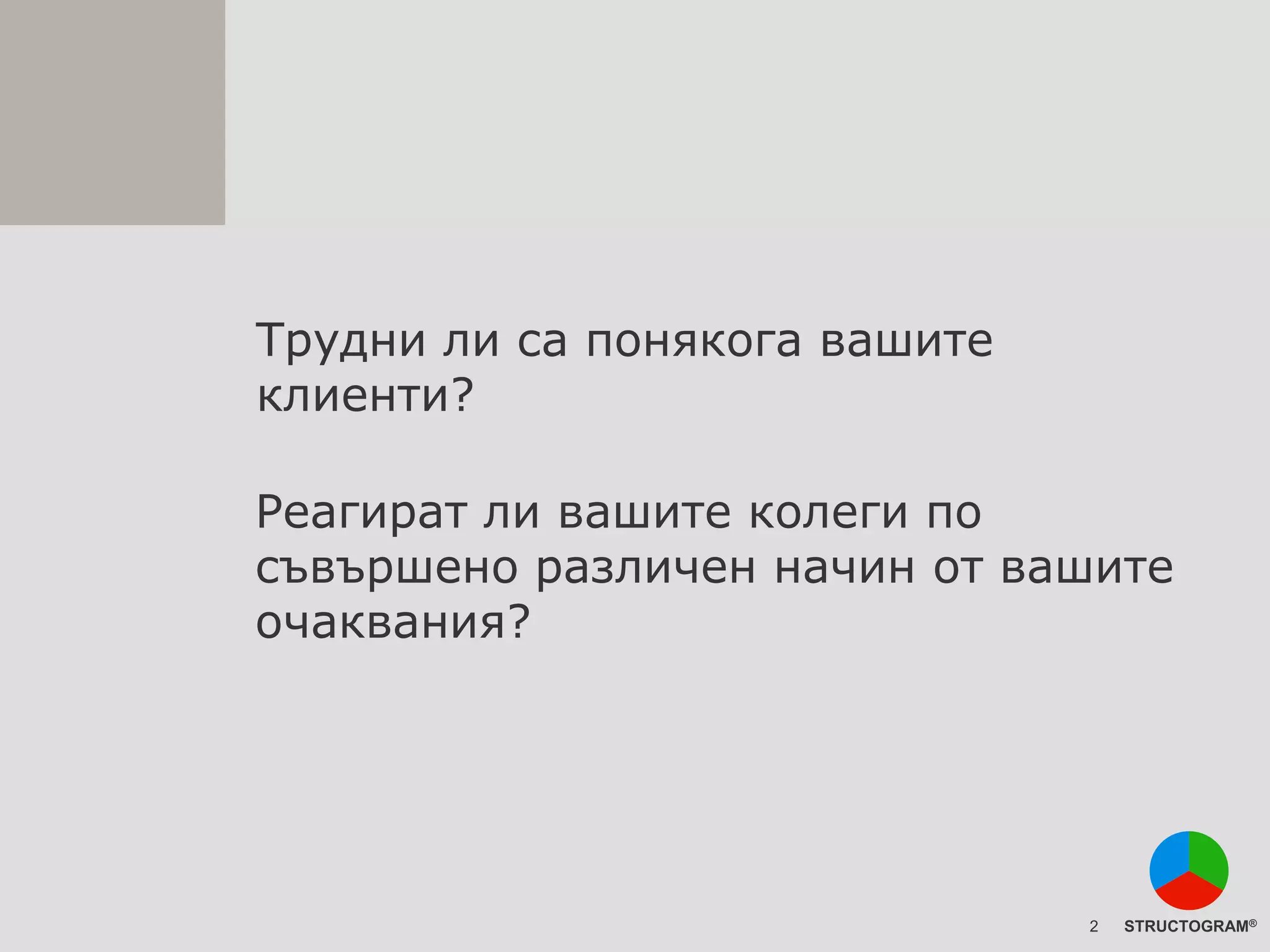 Трудни ли са понякога вашите клиенти?

Реагират ли вашите колеги по съвършено различен начин от вашите очаквания?

2 STRUCTOGRAM®